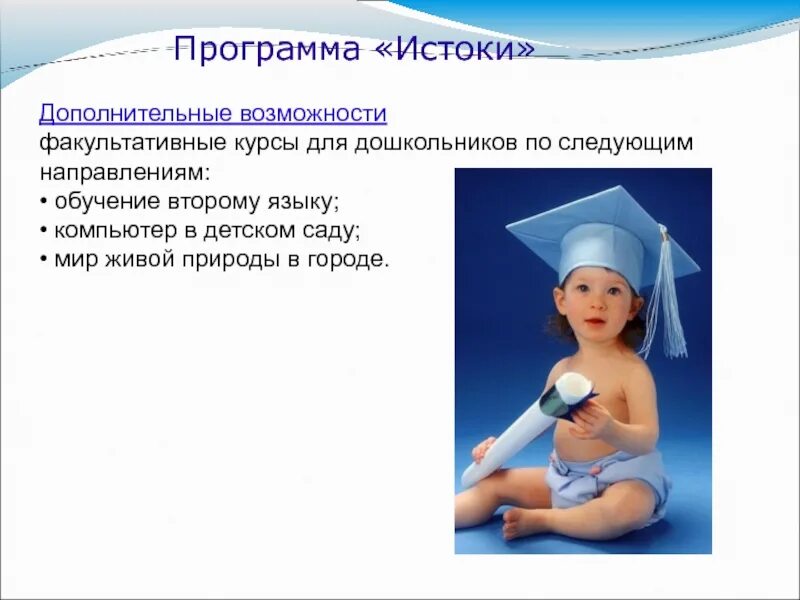 Программа «Истоки»

Дополнительные возможности
факультативные курсы для дошкольников по следующим направлениям:
• обучение второму языку;
• компьютер в детском саду;
• мир живой природы в городе.